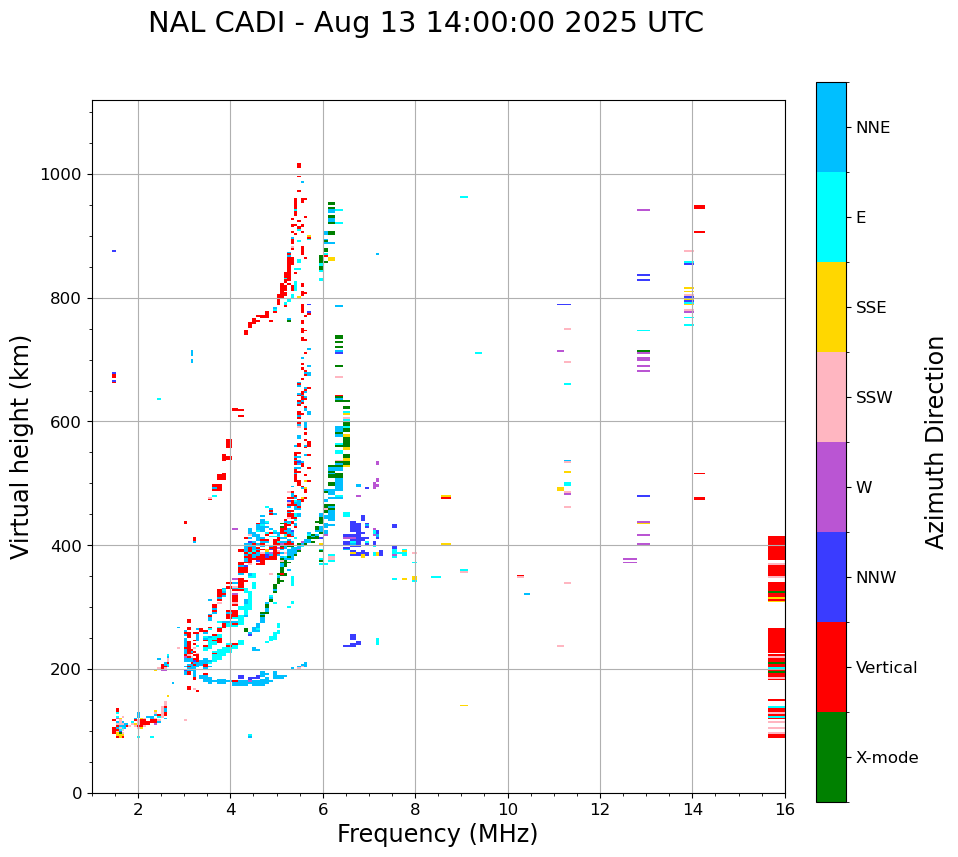 NAL CADI - Aug 13 14:00:00 2025 UTC

Virtual height (km)

1000
800
600
400
200
0

2 4 6 8 10 12 14 16

Frequency (MHz)

NNE
E
SSE
SSW
W
NNW
Vertical
X-mode

Azimuth Direction